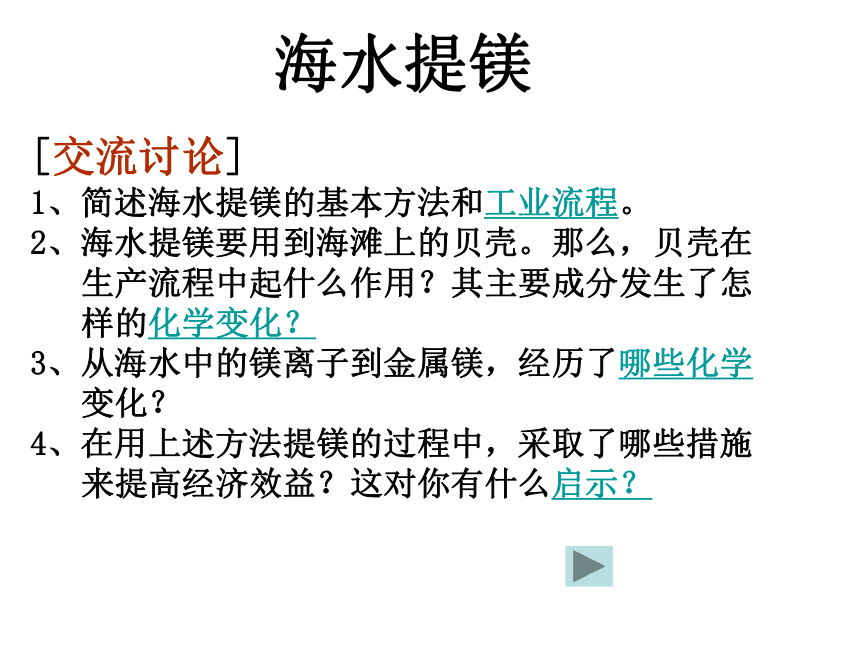 海水提镁

[交流讨论]

1、简述海水提镁的基本方法和工业流程。

2、海水提镁要用到海滩上的贝壳。那么，贝壳在生产流程中起什么作用？其主要成分发生了怎样的化学变化？

3、从海水中的镁离子到金属镁，经历了哪些化学变化？

4、在用上述方法提镁的过程中，采取了哪些措施来提高经济效益？这对你有什么启示？